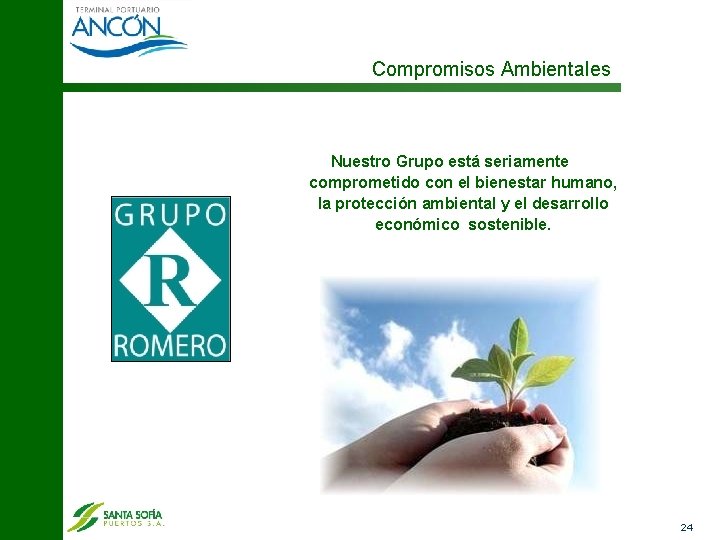 TERMINAL PORTUARIO
ANCÓN

Compromisos Ambientales

GRUPO
R
ROMERO

Nuestro Grupo está seriamente comprometido con el bienestar humano, la protección ambiental y el desarrollo económico sostenible.

SANTA SOFÍA
PUERTOS S.A.

24